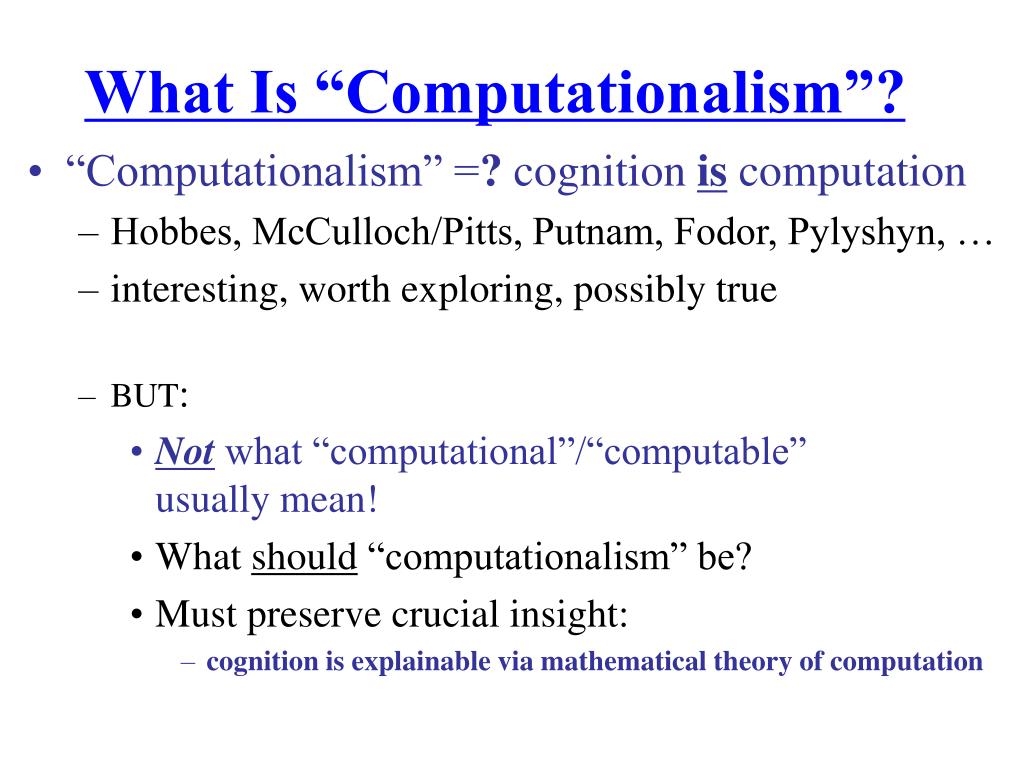 What Is “Computationalism”?

• “Computationalism” =? cognition is computation
– Hobbes, McCulloch/Pitts, Putnam, Fodor, Pylyshyn, …
– interesting, worth exploring, possibly true

– BUT:
• Not what “computational”/“computable” usually mean!
• What should “computationalism” be?
• Must preserve crucial insight:
– cognition is explainable via mathematical theory of computation